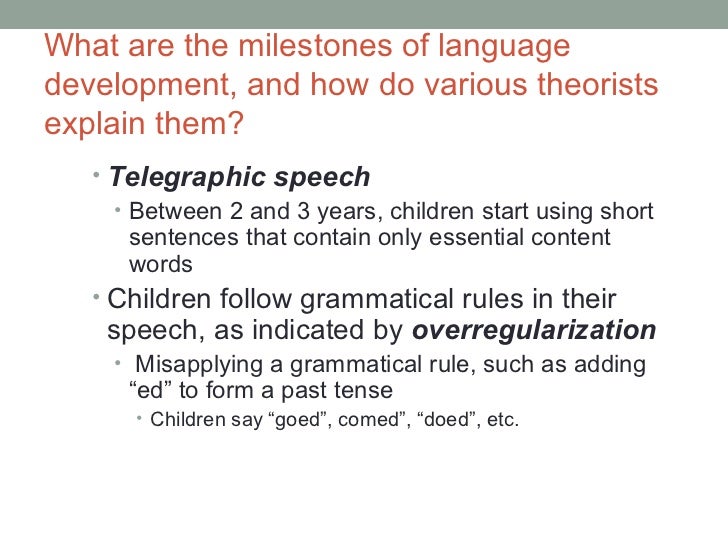 What are the milestones of language development, and how do various theorists explain them?

• Telegraphic speech
• Between 2 and 3 years, children start using short sentences that contain only essential content words
• Children follow grammatical rules in their speech, as indicated by overregularization
• Misapplying a grammatical rule, such as adding “ed” to form a past tense
• Children say “goed”, comed”, “doed”, etc.